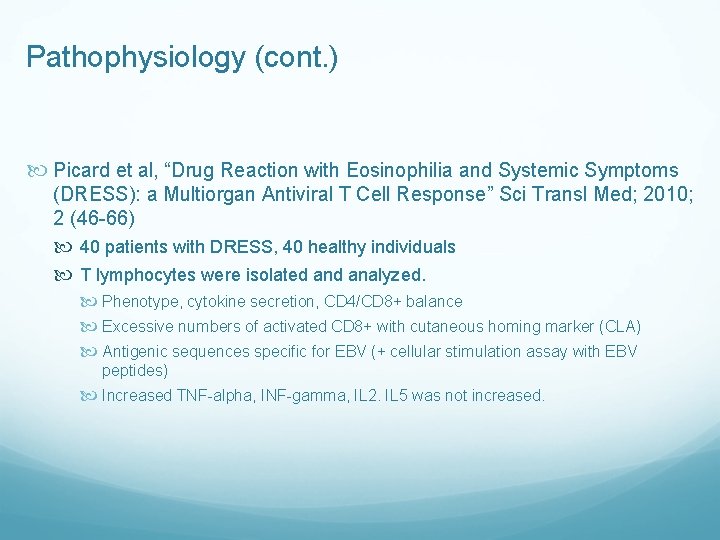 Pathophysiology (cont.)

Picard et al, “Drug Reaction with Eosinophilia and Systemic Symptoms (DRESS): a Multiorgan Antiviral T Cell Response” Sci Transl Med; 2010; 2 (46-66)

40 patients with DRESS, 40 healthy individuals

T lymphocytes were isolated and analyzed.

Phenotype, cytokine secretion, CD4/CD8+ balance

Excessive numbers of activated CD8+ with cutaneous homing marker (CLA)

Antigenic sequences specific for EBV (+ cellular stimulation assay with EBV peptides)

Increased TNF-alpha, INF-gamma, IL2. IL5 was not increased.